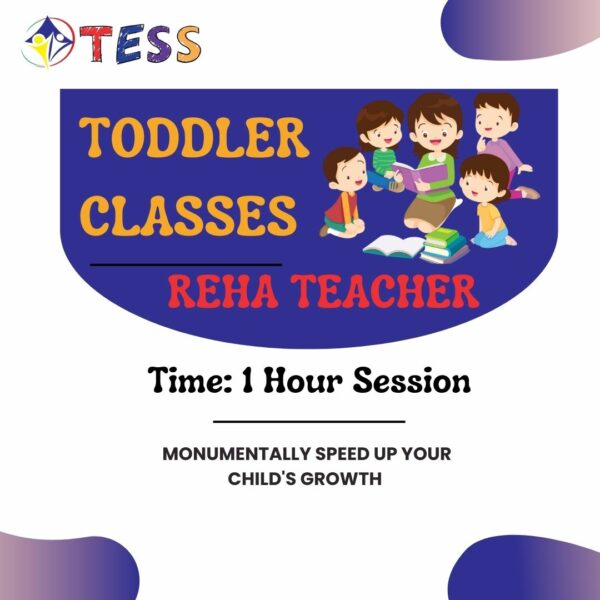 TESS

TODDLER CLASSES

REHA TEACHER

Time: 1 Hour Session

MONUMENTALLY SPEED UP YOUR CHILD'S GROWTH